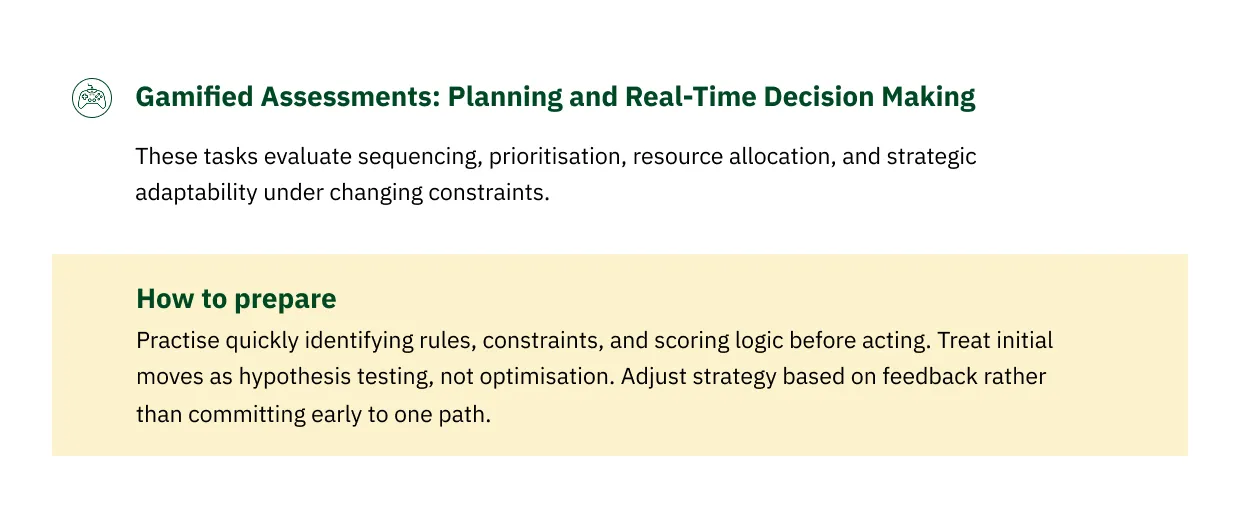 Gamified Assessments: Planning and Real-Time Decision Making

These tasks evaluate sequencing, prioritisation, resource allocation, and strategic adaptability under changing constraints.

How to prepare

Practise quickly identifying rules, constraints, and scoring logic before acting. Treat initial moves as hypothesis testing, not optimisation. Adjust strategy based on feedback rather than committing early to one path.